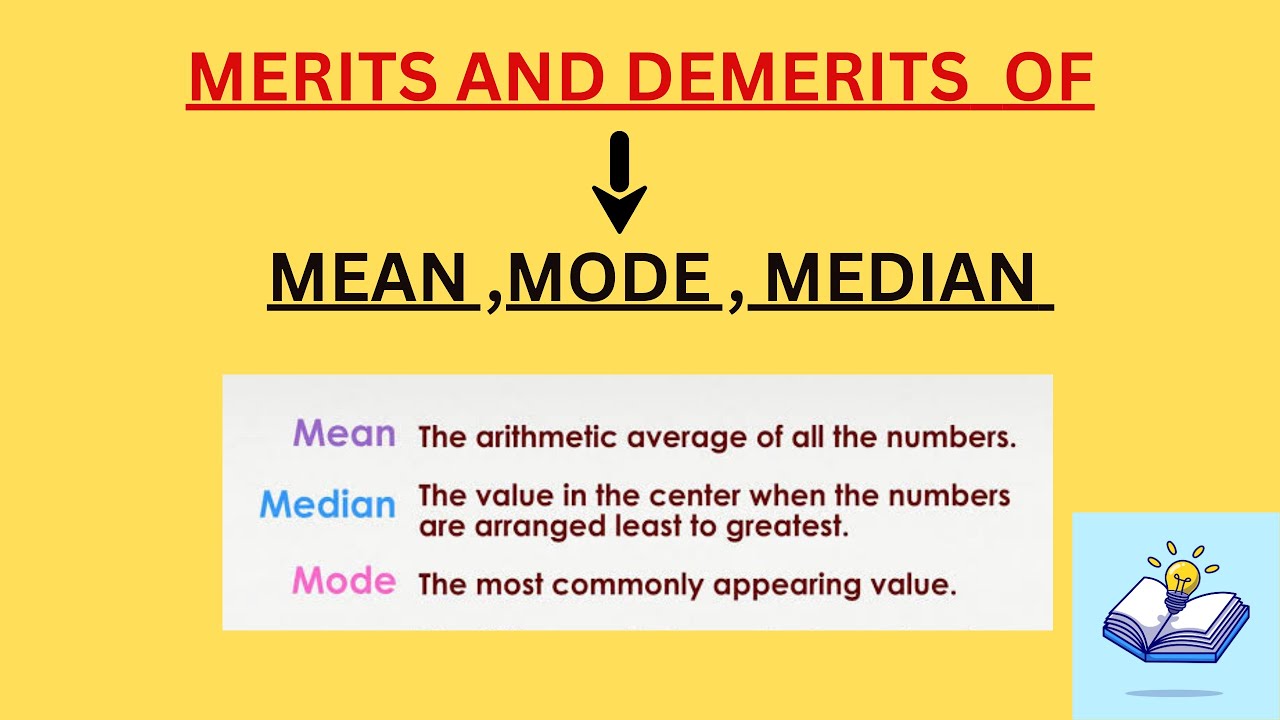 MERITS AND DEMERITS OF

MEAN ,MODE , MEDIAN

Mean The arithmetic average of all the numbers.

Median The value in the center when the numbers are arranged least to greatest.

Mode The most commonly appearing value.